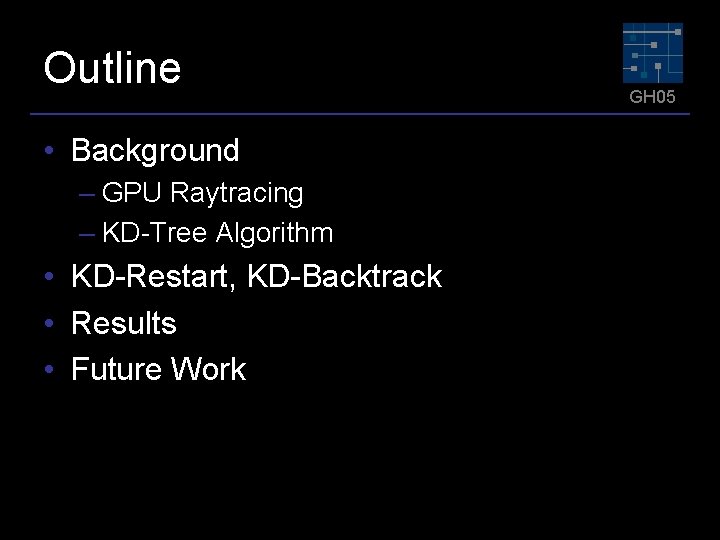 Outline

GH05

• Background
– GPU Raytracing
– KD-Tree Algorithm
• KD-Restart, KD-Backtrack
• Results
• Future Work